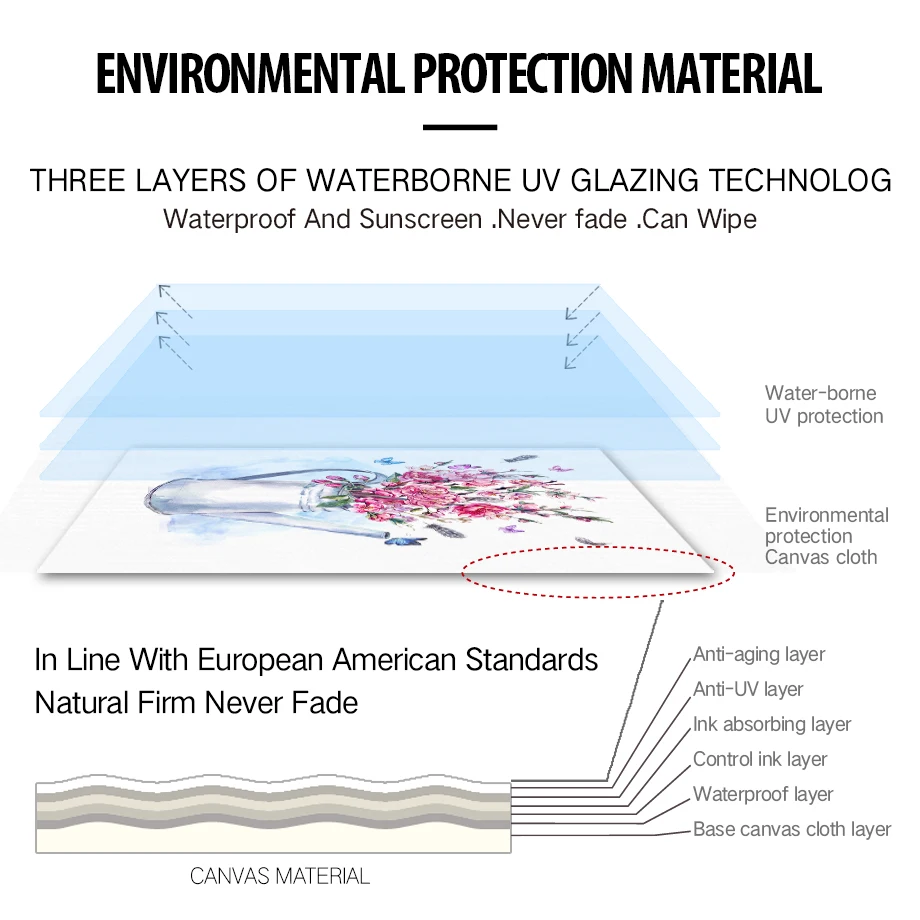 ENVIRONMENTAL PROTECTION MATERIAL

THREE LAYERS OF WATERBORNE UV GLAZING TECHNOLOG
Waterproof And Sunscreen .Never fade .Can Wipe

Water-borne UV protection

Environmental protection Canvas cloth

In Line With European American Standards
Natural Firm Never Fade

Anti-aging layer
Anti-UV layer
Ink absorbing layer
Control ink layer
Waterproof layer
Base canvas cloth layer

CANVAS MATERIAL